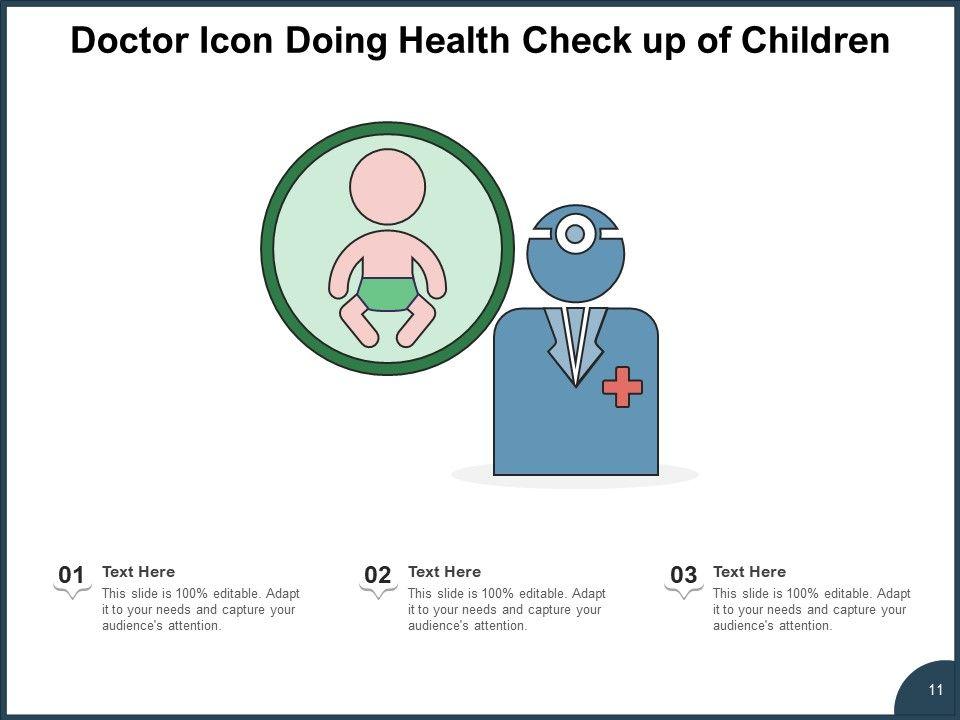 Doctor Icon Doing Health Check up of Children

01
Text Here
This slide is 100% editable. Adapt it to your needs and capture your audience's attention.

02
Text Here
This slide is 100% editable. Adapt it to your needs and capture your audience's attention.

03
Text Here
This slide is 100% editable. Adapt it to your needs and capture your audience's attention.

11